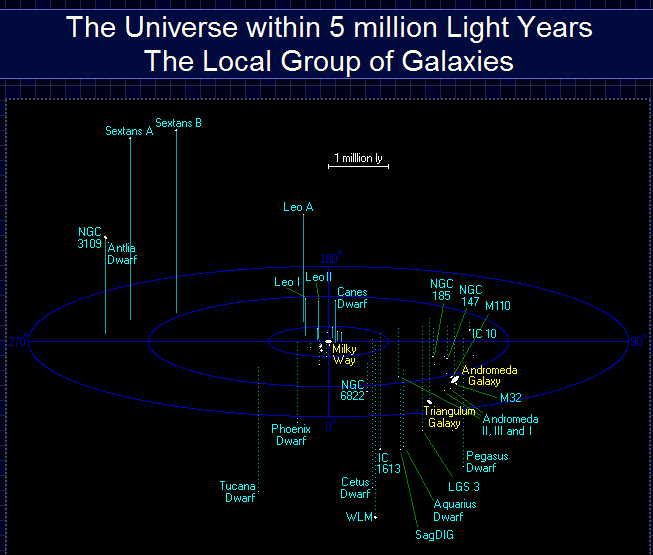 The Universe within 5 million Light Years
The Local Group of Galaxies

Sextans A
Sextans B
1 milllion ly
Leo A
NGC 3109
Antlia Dwarf
180°
Leo I
Leo II
Canes Dwarf
NGC 185
NGC 147
M110
IC 10
270°
90°
Milky Way
Andromeda Galaxy
NGC 6822
M32
Triangulum Galaxy
Andromeda II, III and I
Phoenix Dwarf
0°
IC 1613
Pegasus Dwarf
Tucana Dwarf
Cetus Dwarf
LGS 3
Aquarius Dwarf
WLM
SagDIG